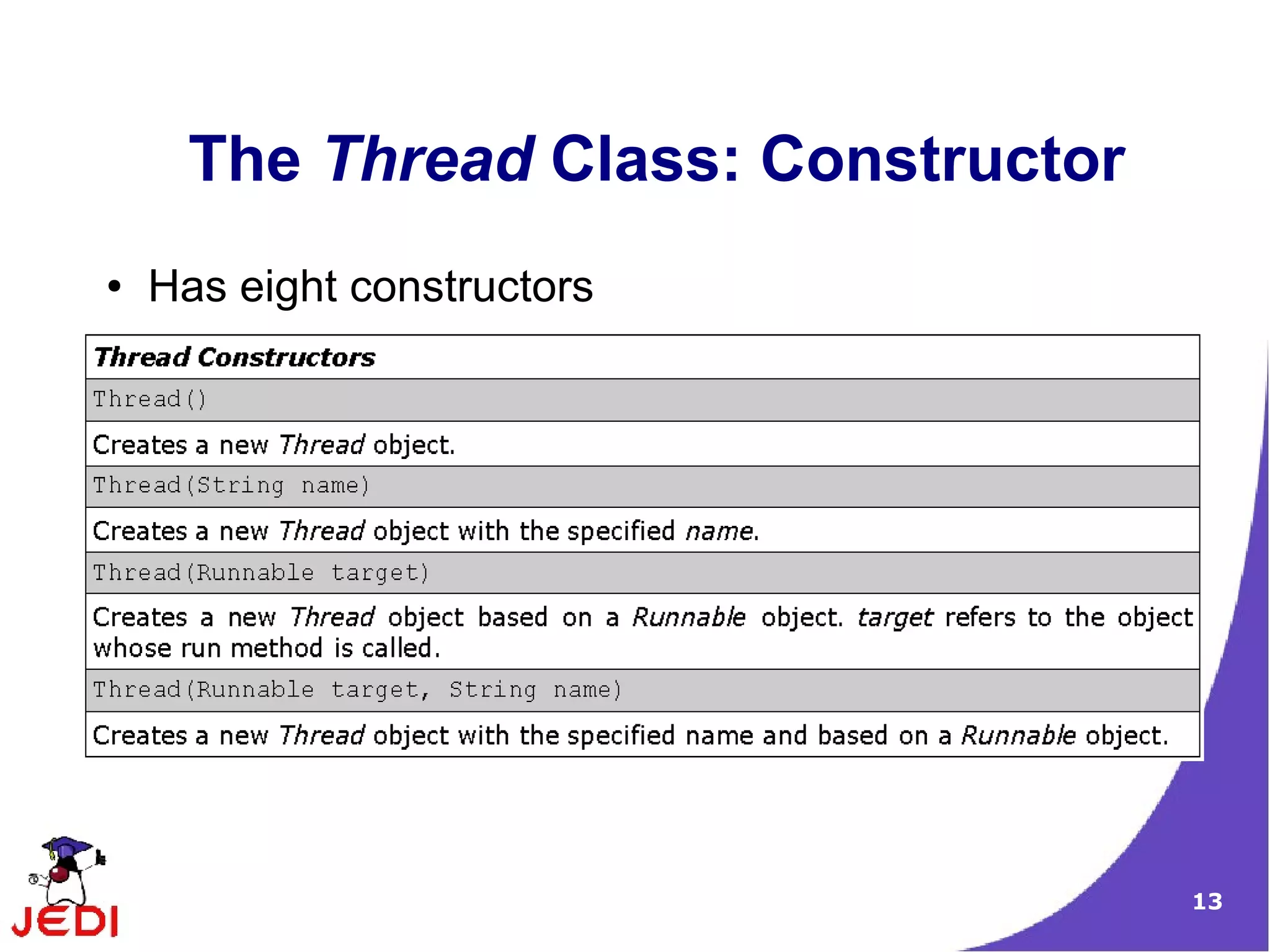 The Thread Class: Constructor

• Has eight constructors

| Thread Constructors |
|---|
| Thread() |
| Creates a new Thread object. |
| Thread(String name) |
| Creates a new Thread object with the specified name. |
| Thread(Runnable target) |
| Creates a new Thread object based on a Runnable object. target refers to the object whose run method is called. |
| Thread(Runnable target, String name) |
| Creates a new Thread object with the specified name and based on a Runnable object. |

JEDI

13